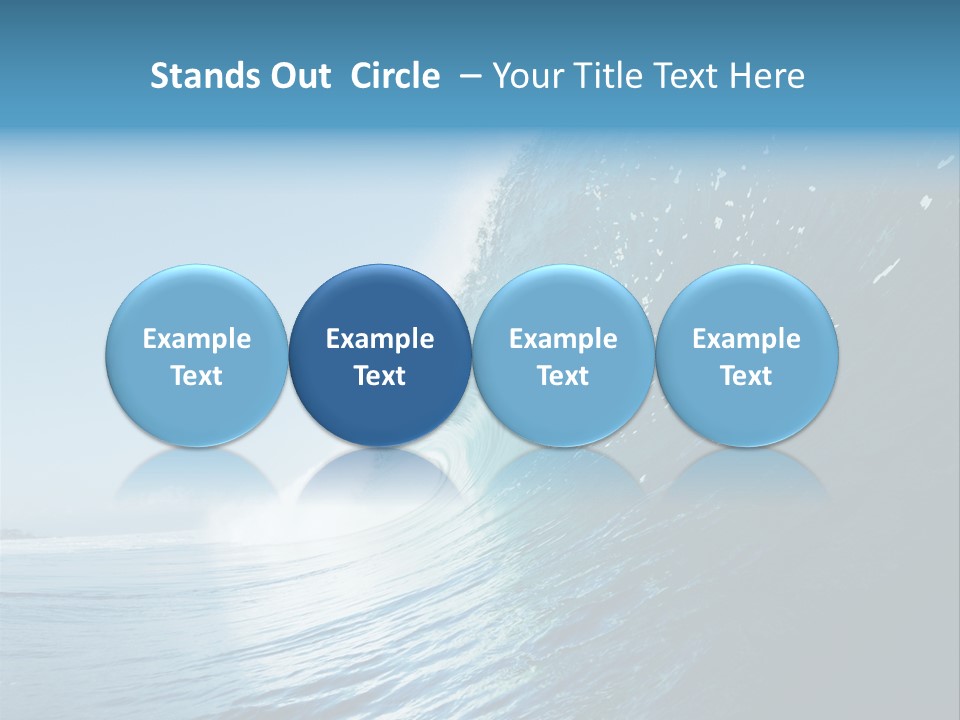 Stands Out Circle – Your Title Text Here

Example Text

Example Text

Example Text

Example Text